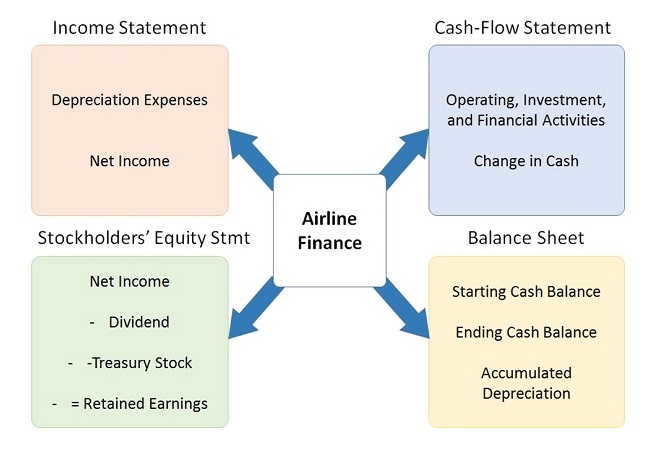 Income Statement

Depreciation Expenses

Net Income

Cash-Flow Statement

Operating, Investment, and Financial Activities

Change in Cash

Airline Finance

Stockholders' Equity Stmt

Net Income

- Dividend

- -Treasury Stock

- = Retained Earnings

Balance Sheet

Starting Cash Balance

Ending Cash Balance

Accumulated Depreciation